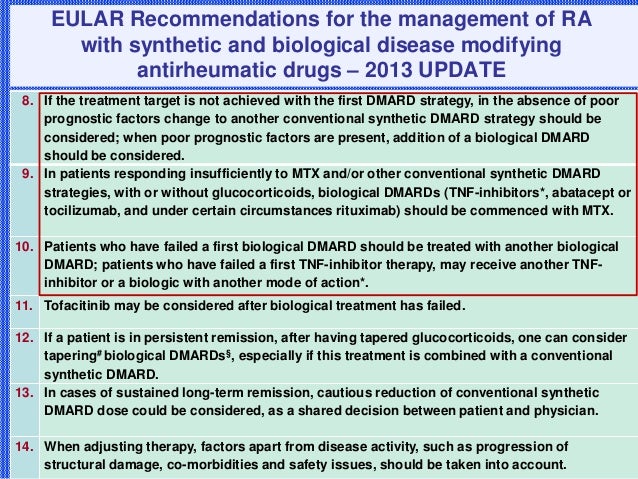 EULAR Recommendations for the management of RA with synthetic and biological disease modifying antirheumatic drugs – 2013 UPDATE

| | |
|---|---|
| 8. | If the treatment target is not achieved with the first DMARD strategy, in the absence of poor prognostic factors change to another conventional synthetic DMARD strategy should be considered; when poor prognostic factors are present, addition of a biological DMARD should be considered. |
| 9. | In patients responding insufficiently to MTX and/or other conventional synthetic DMARD strategies, with or without glucocorticoids, biological DMARDs (TNF-inhibitors*, abatacept or tocilizumab, and under certain circumstances rituximab) should be commenced with MTX. |
| 10. | Patients who have failed a first biological DMARD should be treated with another biological DMARD; patients who have failed a first TNF-inhibitor therapy, may receive another TNF-inhibitor or a biologic with another mode of action*. |
| 11. | Tofacitinib may be considered after biological treatment has failed. |
| 12. | If a patient is in persistent remission, after having tapered glucocorticoids, one can consider tapering$^{\#}$ biological DMARDs$^{\S}$, especially if this treatment is combined with a conventional synthetic DMARD. |
| 13. | In cases of sustained long-term remission, cautious reduction of conventional synthetic DMARD dose could be considered, as a shared decision between patient and physician. |
| 14. | When adjusting therapy, factors apart from disease activity, such as progression of structural damage, co-morbidities and safety issues, should be taken into account. |